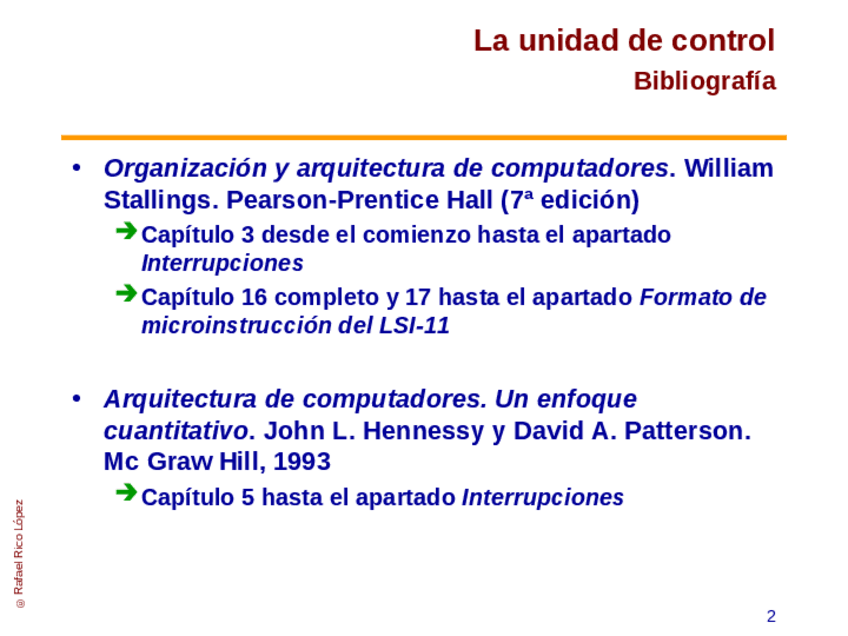 La unidad de control
Bibliografía

• Organización y arquitectura de computadores. William Stallings. Pearson-Prentice Hall (7ª edición)
➔ Capítulo 3 desde el comienzo hasta el apartado Interrupciones
➔ Capítulo 16 completo y 17 hasta el apartado Formato de microinstrucción del LSI-11

• Arquitectura de computadores. Un enfoque cuantitativo. John L. Hennessy y David A. Patterson. Mc Graw Hill, 1993
➔ Capítulo 5 hasta el apartado Interrupciones

@ Rafael Rico López

2